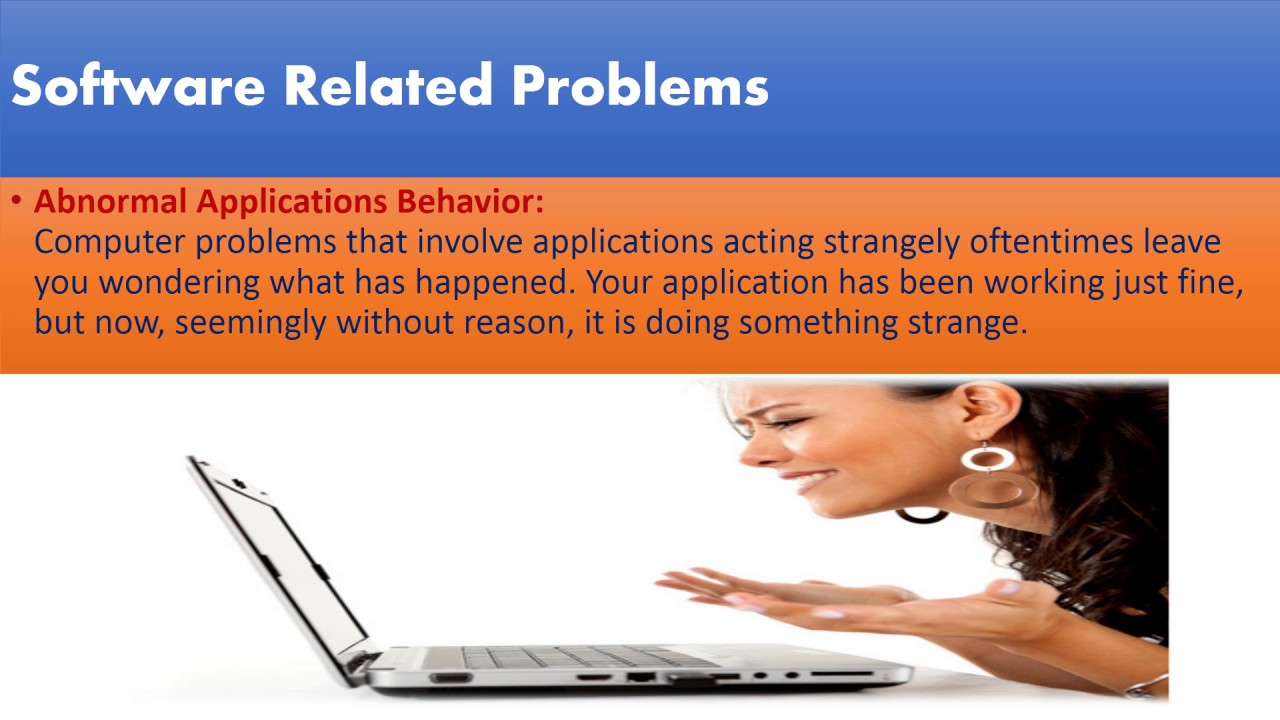 Software Related Problems

• Abnormal Applications Behavior:
Computer problems that involve applications acting strangely oftentimes leave you wondering what has happened. Your application has been working just fine, but now, seemingly without reason, it is doing something strange.